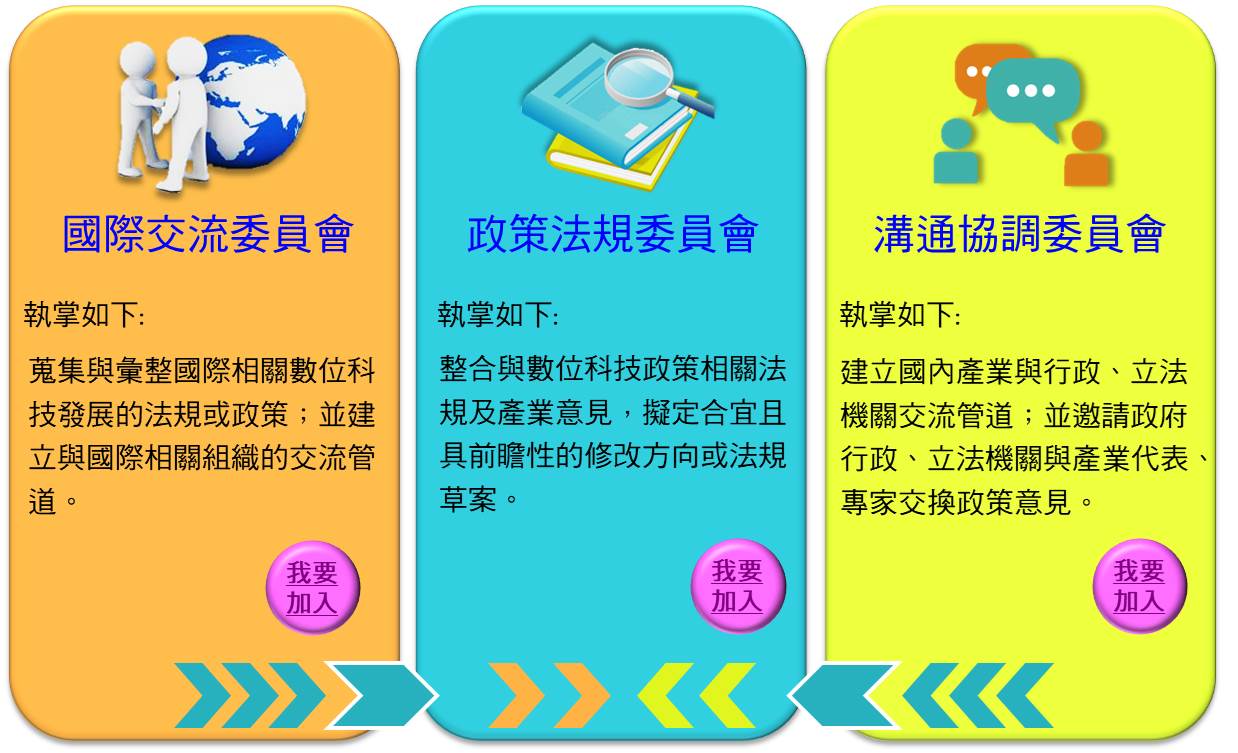 國際交流委員會

執掌如下:

蒐集與彙整國際相關數位科技發展的法規或政策；並建立與國際相關組織的交流管道。

我要加入

政策法規委員會

執掌如下:

整合與數位科技政策相關法規及產業意見，擬定合宜且具前瞻性的修改方向或法規草案。

我要加入

溝通協調委員會

執掌如下:

建立國內產業與行政、立法機關交流管道；並邀請政府行政、立法機關與產業代表、專家交換政策意見。

我要加入